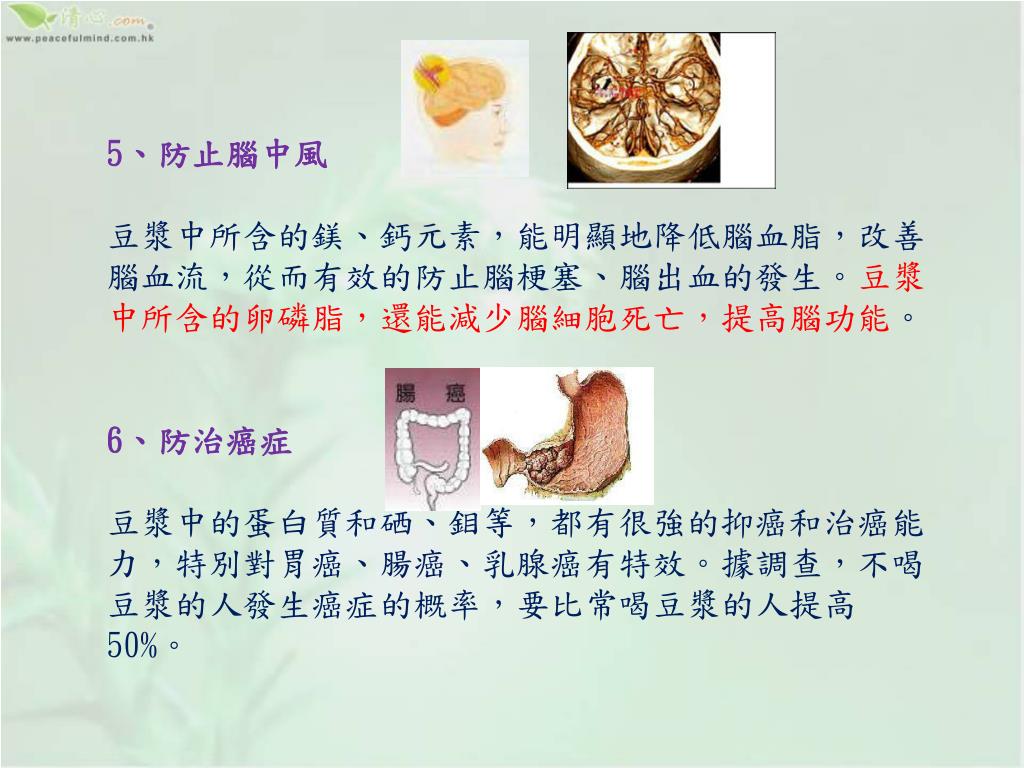 清心.com
www.peacefulmind.com.hk

5、防止腦中風

豆漿中所含的鎂、鈣元素，能明顯地降低腦血脂，改善腦血流，從而有效的防止腦梗塞、腦出血的發生。豆漿中所含的卵磷脂，還能減少腦細胞死亡，提高腦功能。

腸癌

6、防治癌症

豆漿中的蛋白質和硒、鉬等，都有很強的抑癌和治癌能力，特別對胃癌、腸癌、乳腺癌有特效。據調查，不喝豆漿的人發生癌症的概率，要比常喝豆漿的人提高50%。